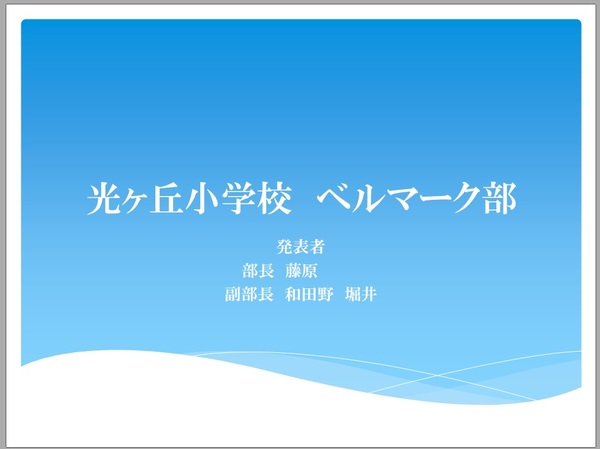 光ヶ丘小学校　ベルマーク部

発表者
部長　藤原
副部長　和田野　堀井